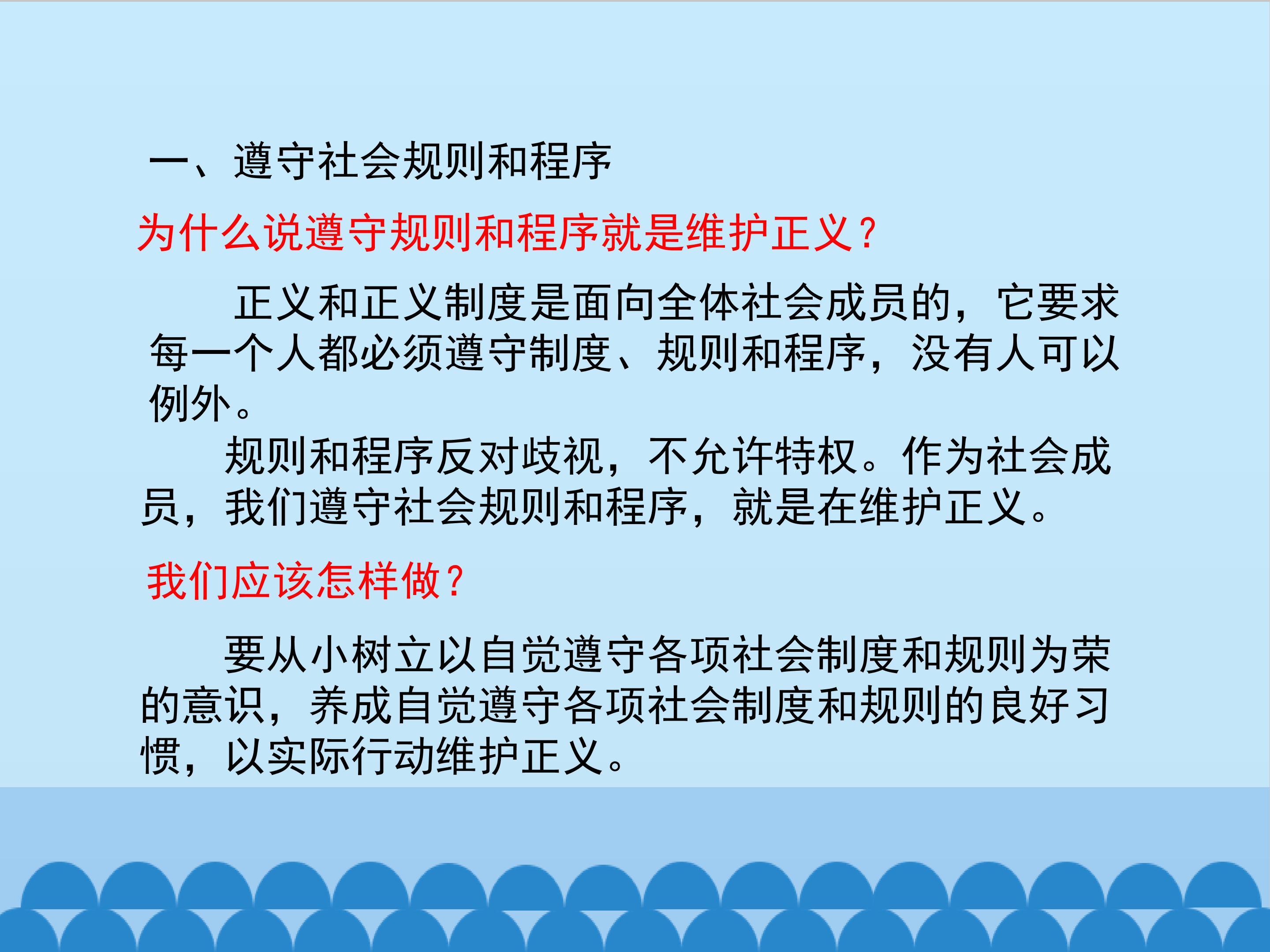 一、遵守社会规则和程序

为什么说遵守规则和程序就是维护正义？

正义和正义制度是面向全体社会成员的，它要求每一个人都必须遵守制度、规则和程序，没有人可以例外。

规则和程序反对歧视，不允许特权。作为社会成员，我们遵守社会规则和程序，就是在维护正义。

我们应该怎样做？

要从小树立以自觉遵守各项社会制度和规则为荣的意识，养成自觉遵守各项社会制度和规则的良好习惯，以实际行动维护正义。